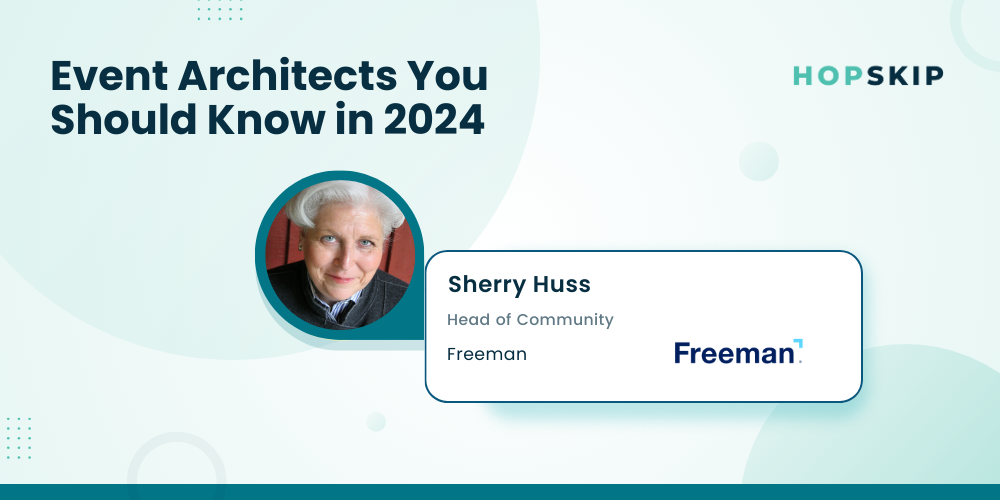 Event Architects You Should Know in 2024

HOPSKIP

Sherry Huss

Head of Community

Freeman

Freeman